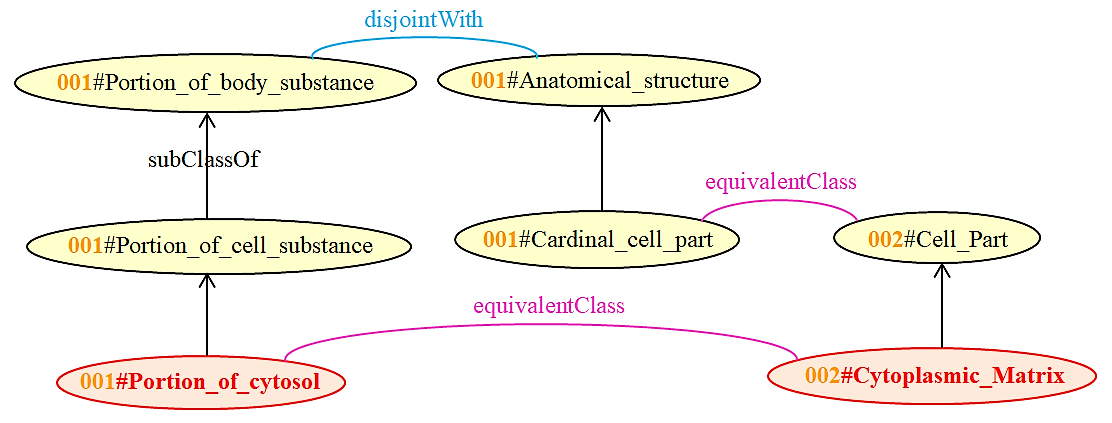 disjointWith

001#Portion_of_body_substance

001#Anatomical_structure

subClassOf

equivalentClass

001#Portion_of_cell_substance

001#Cardinal_cell_part

002#Cell_Part

equivalentClass

001#Portion_of_cytosol

002#Cytoplasmic_Matrix